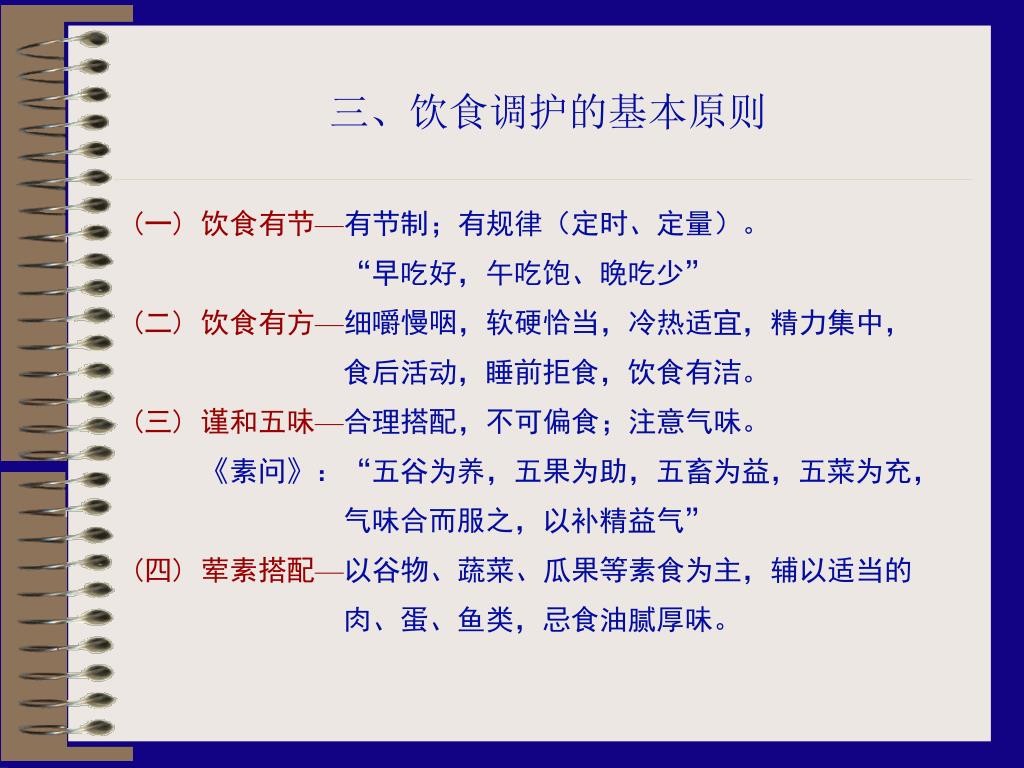 三、饮食调护的基本原则

（一）饮食有节—有节制；有规律（定时、定量）。
“早吃好，午吃饱、晚吃少”

（二）饮食有方—细嚼慢咽，软硬恰当，冷热适宜，精力集中，食后活动，睡前拒食，饮食有洁。

（三）谨和五味—合理搭配，不可偏食；注意气味。
《素问》：“五谷为养，五果为助，五畜为益，五菜为充，气味合而服之，以补精益气”

（四）荤素搭配—以谷物、蔬菜、瓜果等素食为主，辅以适当的肉、蛋、鱼类，忌食油腻厚味。